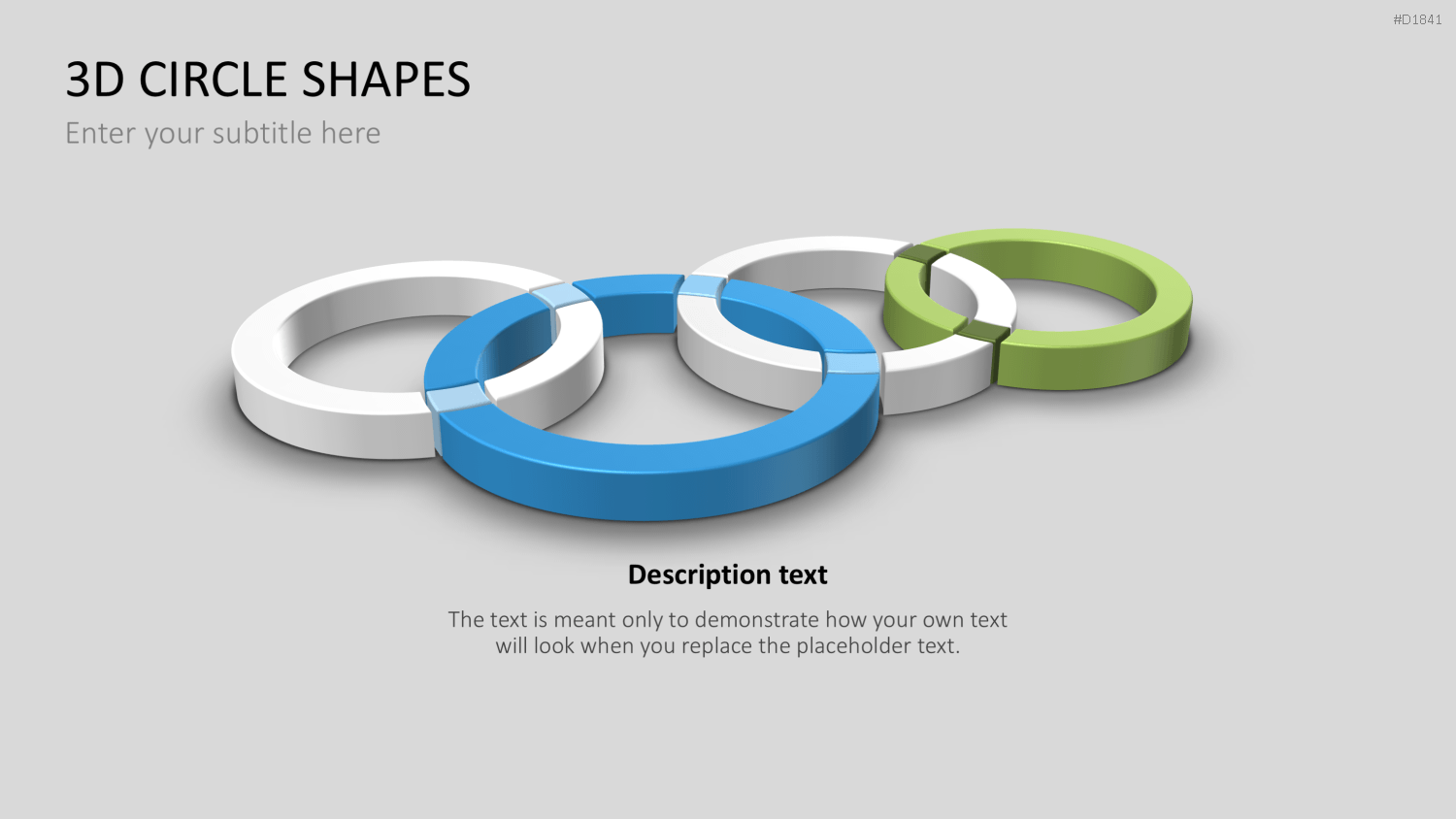 #D1841

3D CIRCLE SHAPES

Enter your subtitle here

Description text

The text is meant only to demonstrate how your own text will look when you replace the placeholder text.